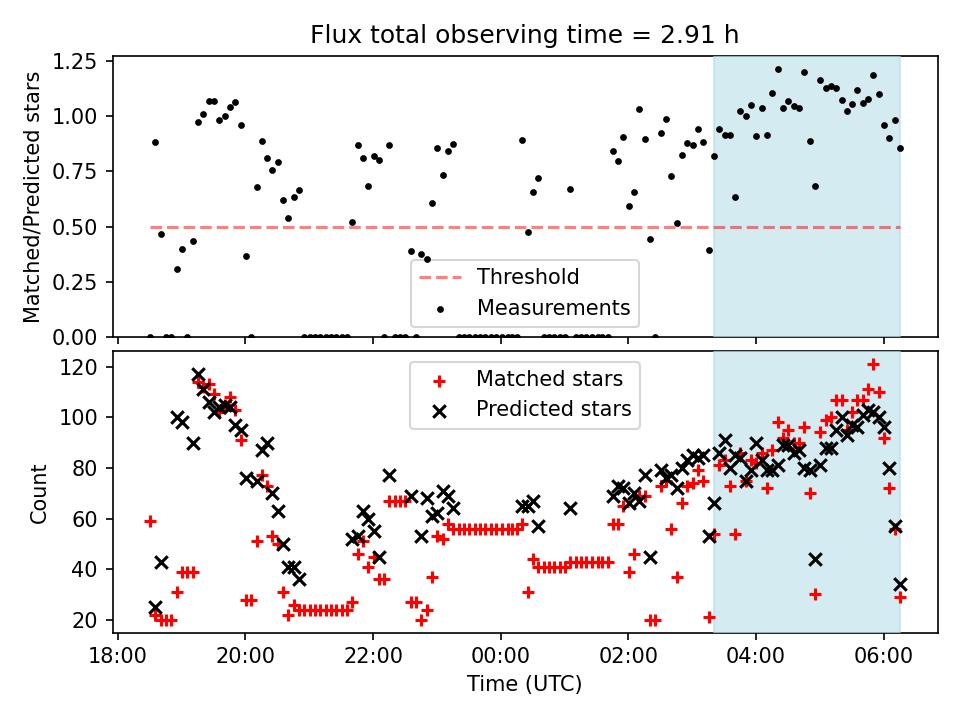 Flux total observing time = 2.91 h

Matched/Predicted stars

1.25
1.00
0.75
0.50
0.25
0.00

Threshold
Measurements

Count

120
100
80
60
40
20

Matched stars
Predicted stars

18:00
20:00
22:00
00:00
02:00
04:00
06:00

Time (UTC)